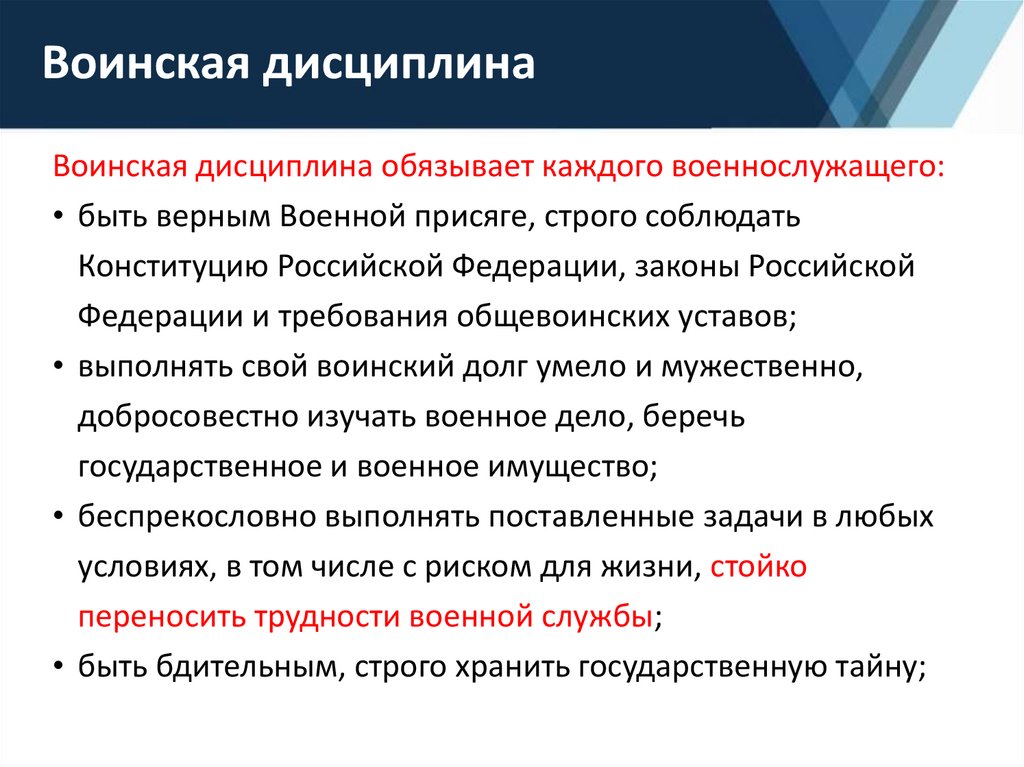 Воинская дисциплина

Воинская дисциплина обязывает каждого военнослужащего:

• быть верным Военной присяге, строго соблюдать Конституцию Российской Федерации, законы Российской Федерации и требования общевоинских уставов;
• выполнять свой воинский долг умело и мужественно, добросовестно изучать военное дело, беречь государственное и военное имущество;
• беспрекословно выполнять поставленные задачи в любых условиях, в том числе с риском для жизни, стойко переносить трудности военной службы;
• быть бдительным, строго хранить государственную тайну;